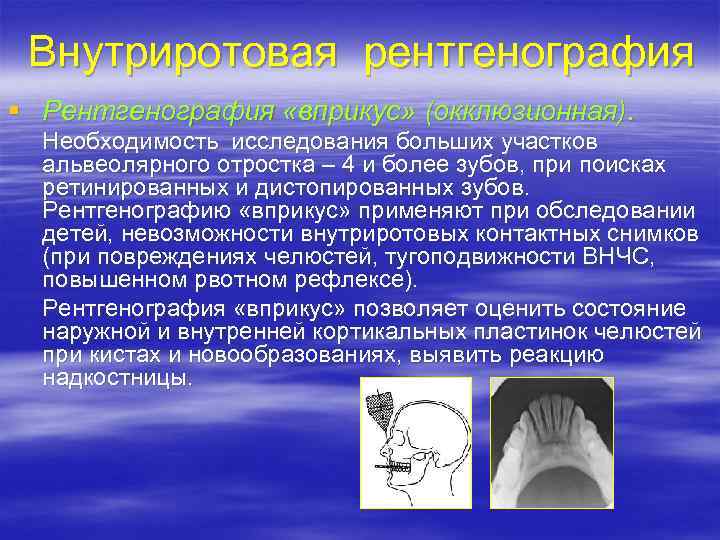 Внутриротовая рентгенография

Рентгенография «вприкус» (окклюзионная).

Необходимость исследования больших участков альвеолярного отростка – 4 и более зубов, при поисках ретинированных и дистопированных зубов. Рентгенографию «вприкус» применяют при обследовании детей, невозможности внутриротовых контактных снимков (при повреждениях челюстей, тугоподвижности ВНЧС, повышенном рвотном рефлексе).

Рентгенография «вприкус» позволяет оценить состояние наружной и внутренней кортикальных пластинок челюстей при кистах и новообразованиях, выявить реакцию надкостницы.